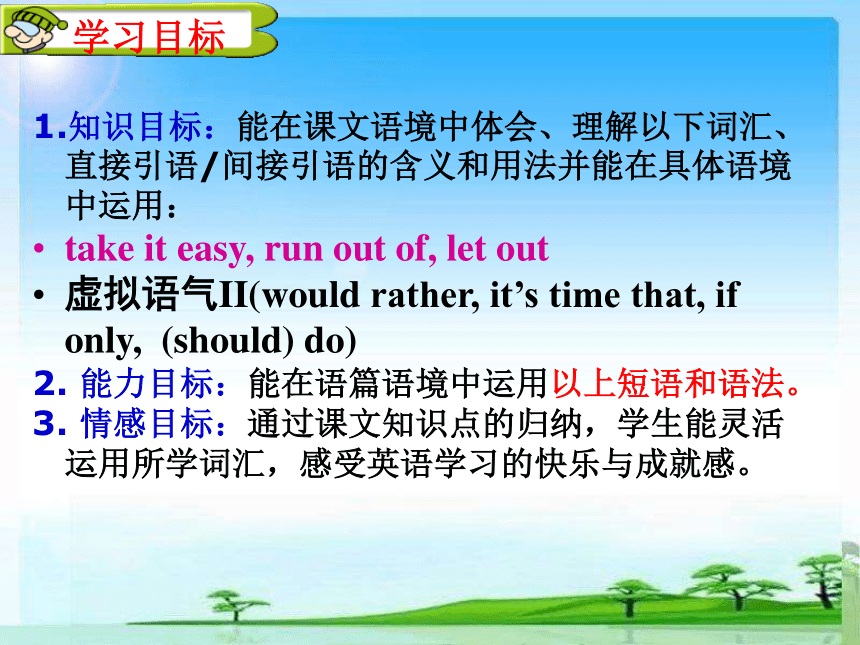 学习目标

1.知识目标：能在课文语境中体会、理解以下词汇、直接引语/间接引语的含义和用法并能在具体语境中运用：

• take it easy, run out of, let out
• 虚拟语气II(would rather, it’s time that, if only, (should) do)

2. 能力目标：能在语篇语境中运用以上短语和语法。
3. 情感目标：通过课文知识点的归纳，学生能灵活运用所学词汇，感受英语学习的快乐与成就感。